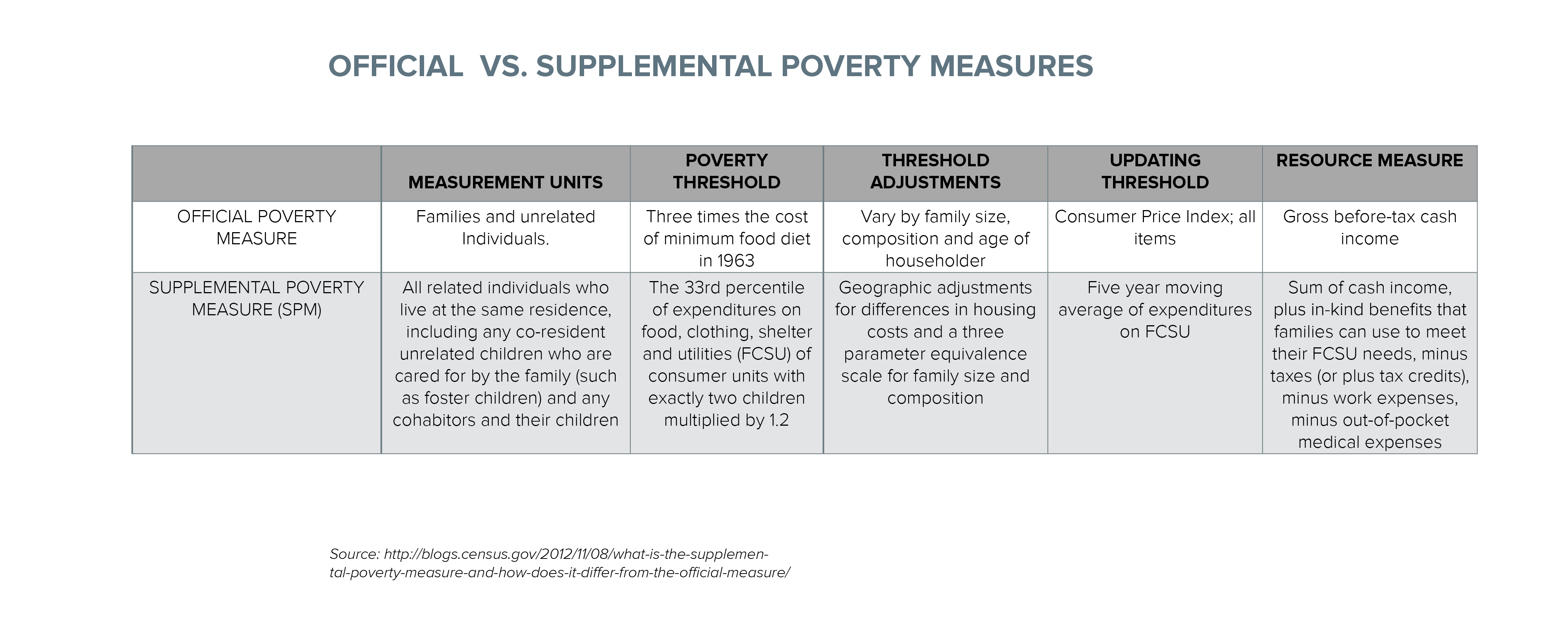 OFFICIAL VS. SUPPLEMENTAL POVERTY MEASURES

| | MEASUREMENT UNITS | POVERTY THRESHOLD | THRESHOLD ADJUSTMENTS | UPDATING THRESHOLD | RESOURCE MEASURE |
|---|---|---|---|---|---|
| OFFICIAL POVERTY MEASURE | Families and unrelated Individuals. | Three times the cost of minimum food diet in 1963 | Vary by family size, composition and age of householder | Consumer Price Index; all items | Gross before-tax cash income |
| SUPPLEMENTAL POVERTY MEASURE (SPM) | All related individuals who live at the same residence, including any co-resident unrelated children who are cared for by the family (such as foster children) and any cohabitors and their children | The 33rd percentile of expenditures on food, clothing, shelter and utilities (FCSU) of consumer units with exactly two children multiplied by 1.2 | Geographic adjustments for differences in housing costs and a three parameter equivalence scale for family size and composition | Five year moving average of expenditures on FCSU | Sum of cash income, plus in-kind benefits that families can use to meet their FCSU needs, minus taxes (or plus tax credits), minus work expenses, minus out-of-pocket medical expenses |

Source: http://blogs.census.gov/2012/11/08/what-is-the-supplemental-poverty-measure-and-how-does-it-differ-from-the-official-measure/